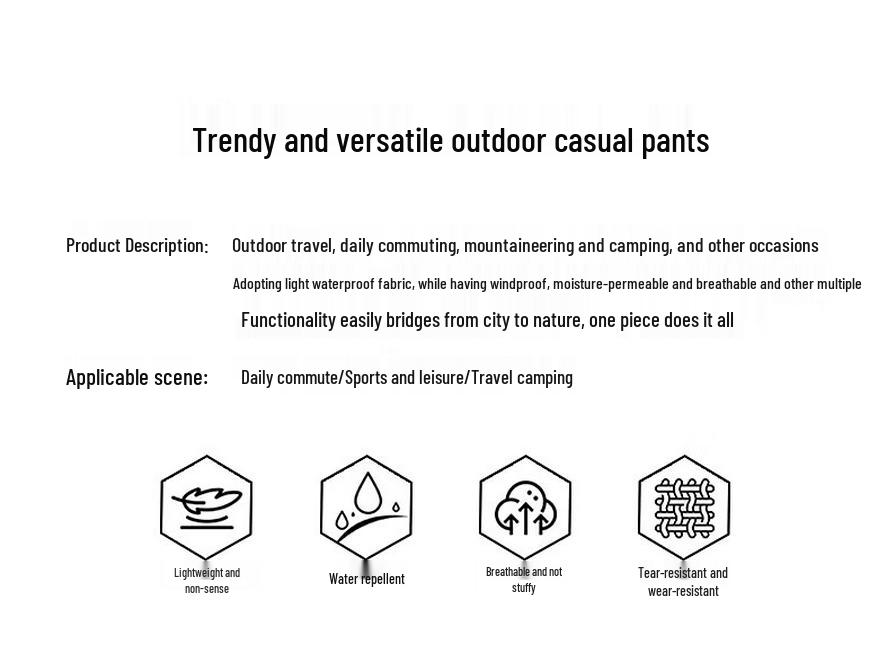 Trendy and versatile outdoor casual pants

Product Description: Outdoor travel, daily commuting, mountaineering and camping, and other occasions

Adopting light waterproof fabric, while having windproof, moisture-permeable and breathable and other multiple

Functionality easily bridges from city to nature, one piece does it all

Applicable scene: Daily commute/Sports and leisure/Travel camping

Lightweight and non-sense

Water repellent

Breathable and not stuffy

Tear-resistant and wear-resistant